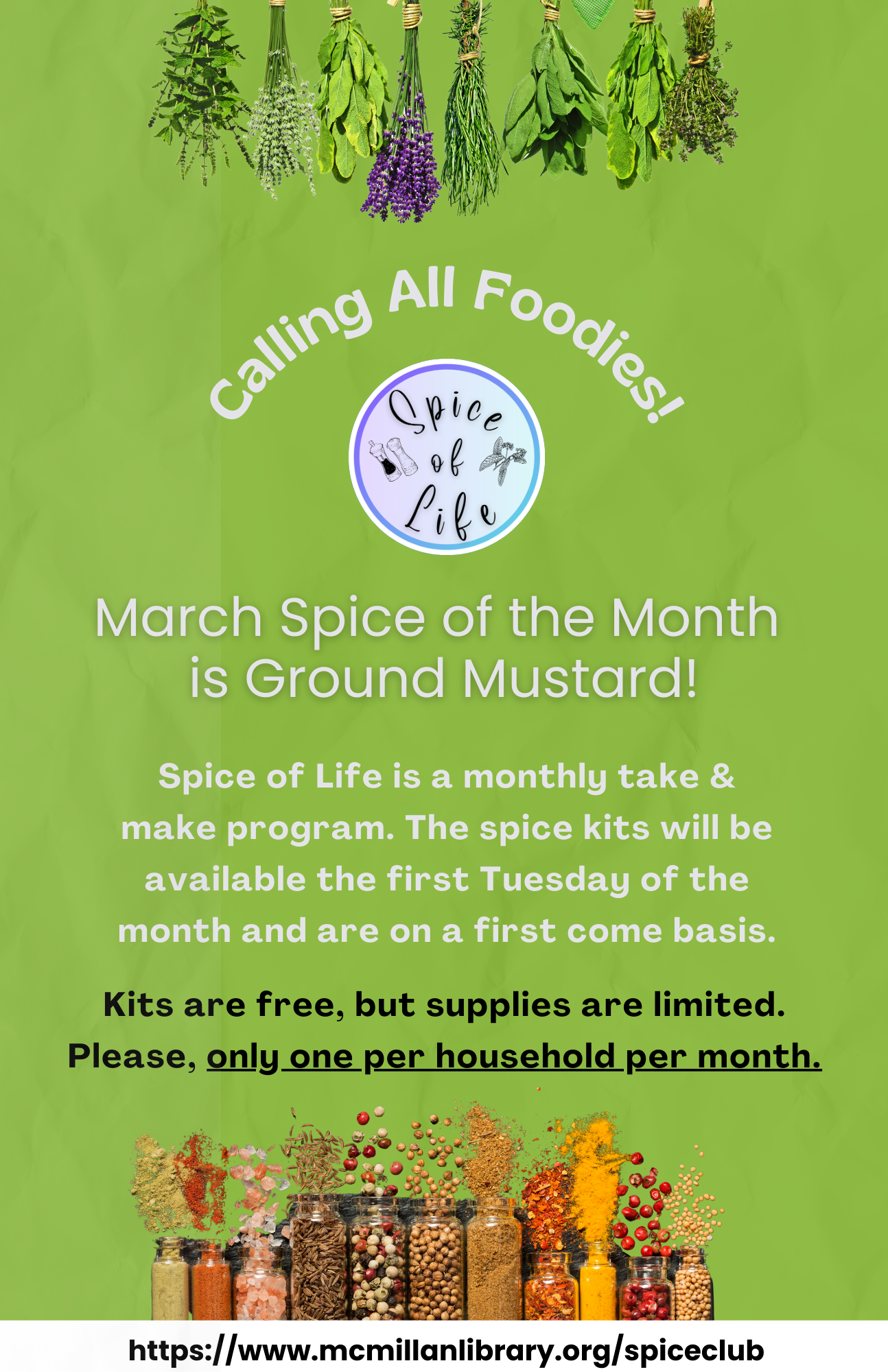 Calling All Foodies!

Spice of Life

March Spice of the Month is Ground Mustard!

Spice of Life is a monthly take & make program. The spice kits will be available the first Tuesday of the month and are on a first come basis.

Kits are free, but supplies are limited. Please, only one per household per month.

https://www.mcmillanlibrary.org/spiceclub